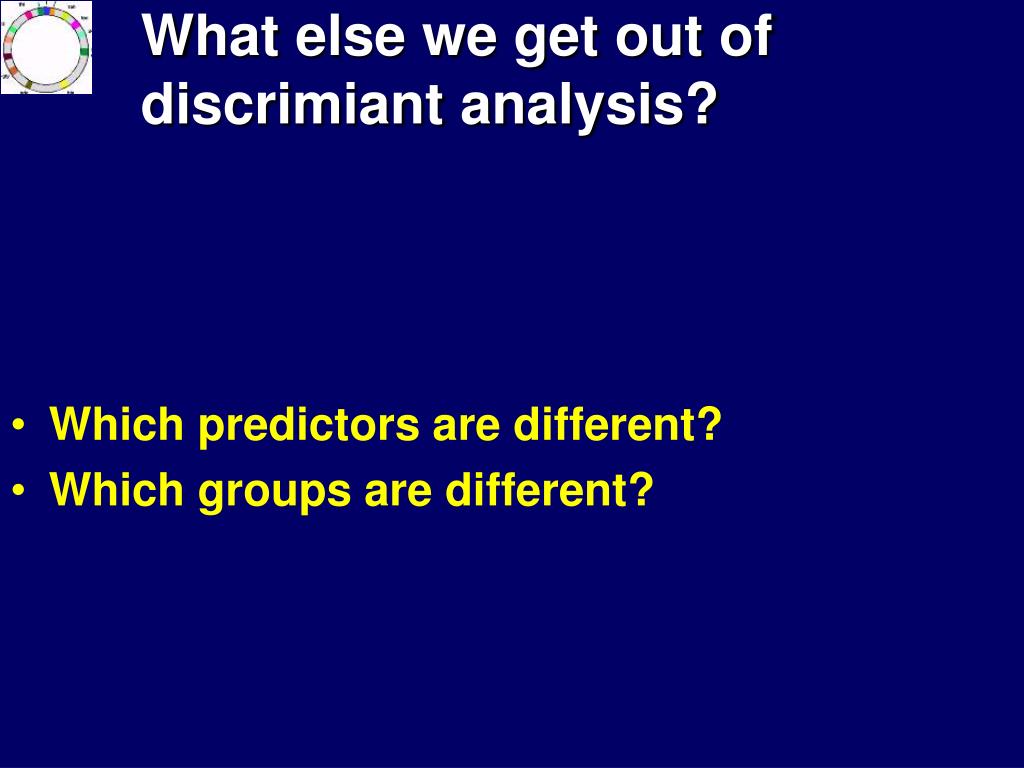 What else we get out of discrimiant analysis?

• Which predictors are different?
• Which groups are different?